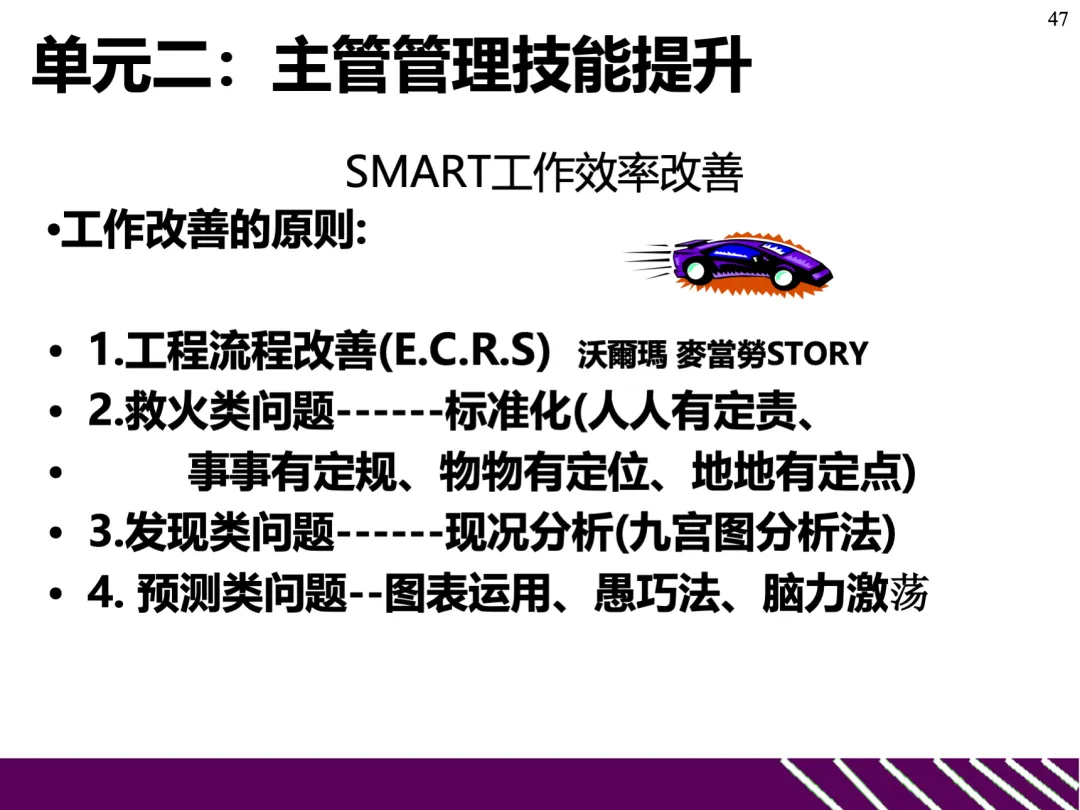 47

单元二：主管管理技能提升

SMART工作效率改善

•工作改善的原则:

• 1.工程流程改善(E.C.R.S) 沃爾瑪 麥當勞STORY
• 2.救火类问题------标准化(人人有定责、
• 事事有定规、物物有定位、地地有定点)
• 3.发现类问题------现况分析(九宫图分析法)
• 4. 预测类问题--图表运用、愚巧法、脑力激荡